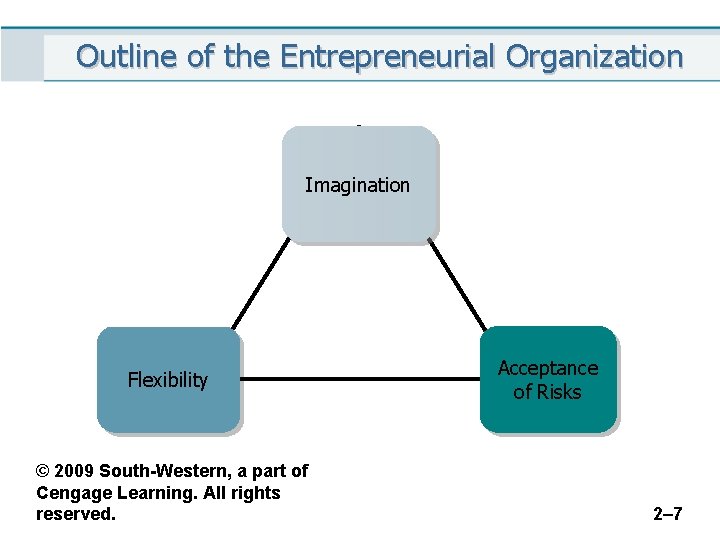 Outline of the Entrepreneurial Organization

Imagination

Flexibility

Acceptance of Risks

© 2009 South-Western, a part of Cengage Learning. All rights reserved.

2–7